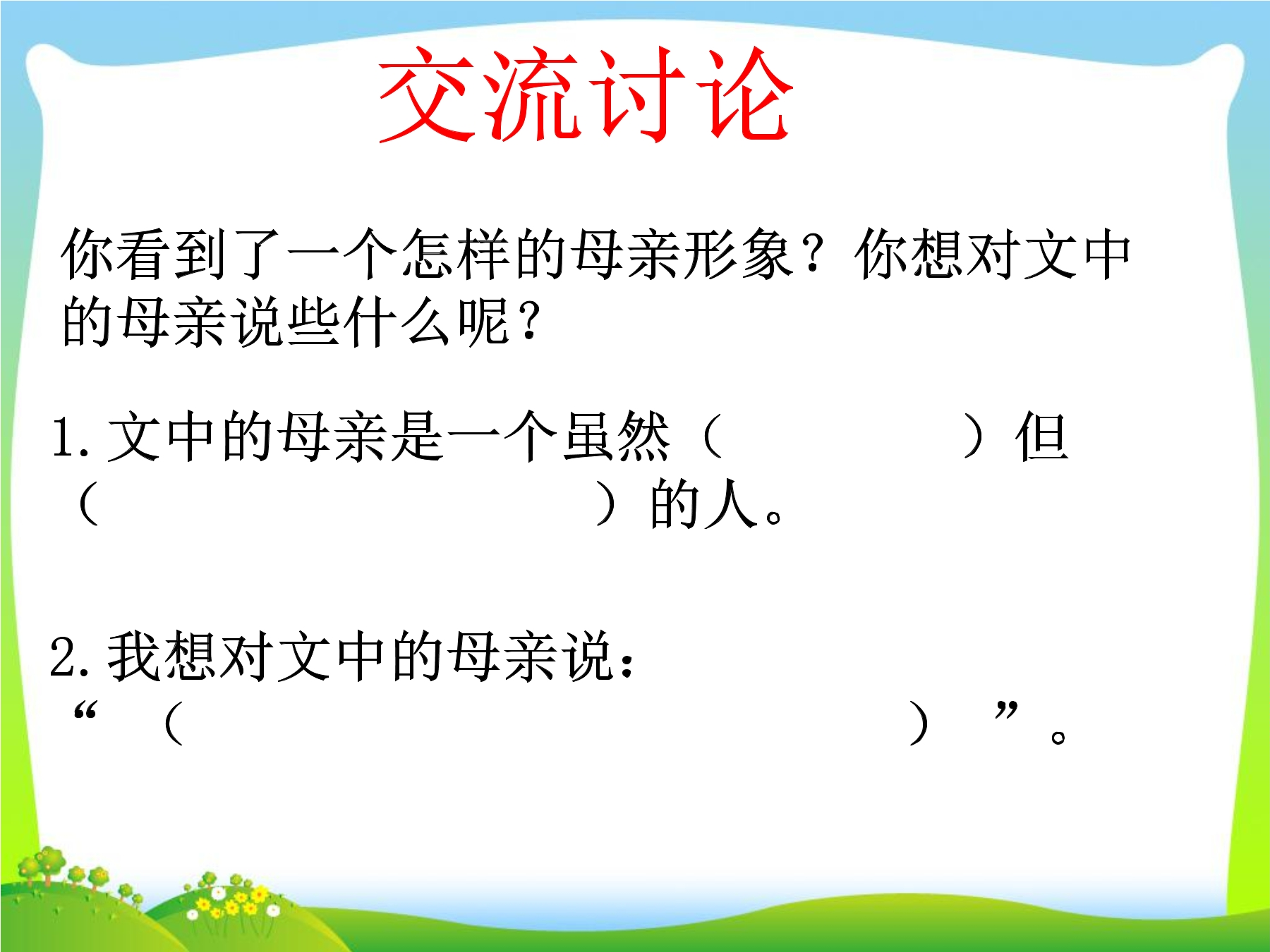 交流讨论

你看到了一个怎样的母亲形象？你想对文中的母亲说些什么呢？

1. 文中的母亲是一个虽然（　　　　　　）但（　　　　　　　　　　）的人。

2. 我想对文中的母亲说：“（　　　　　　　　　　　　　　）”。